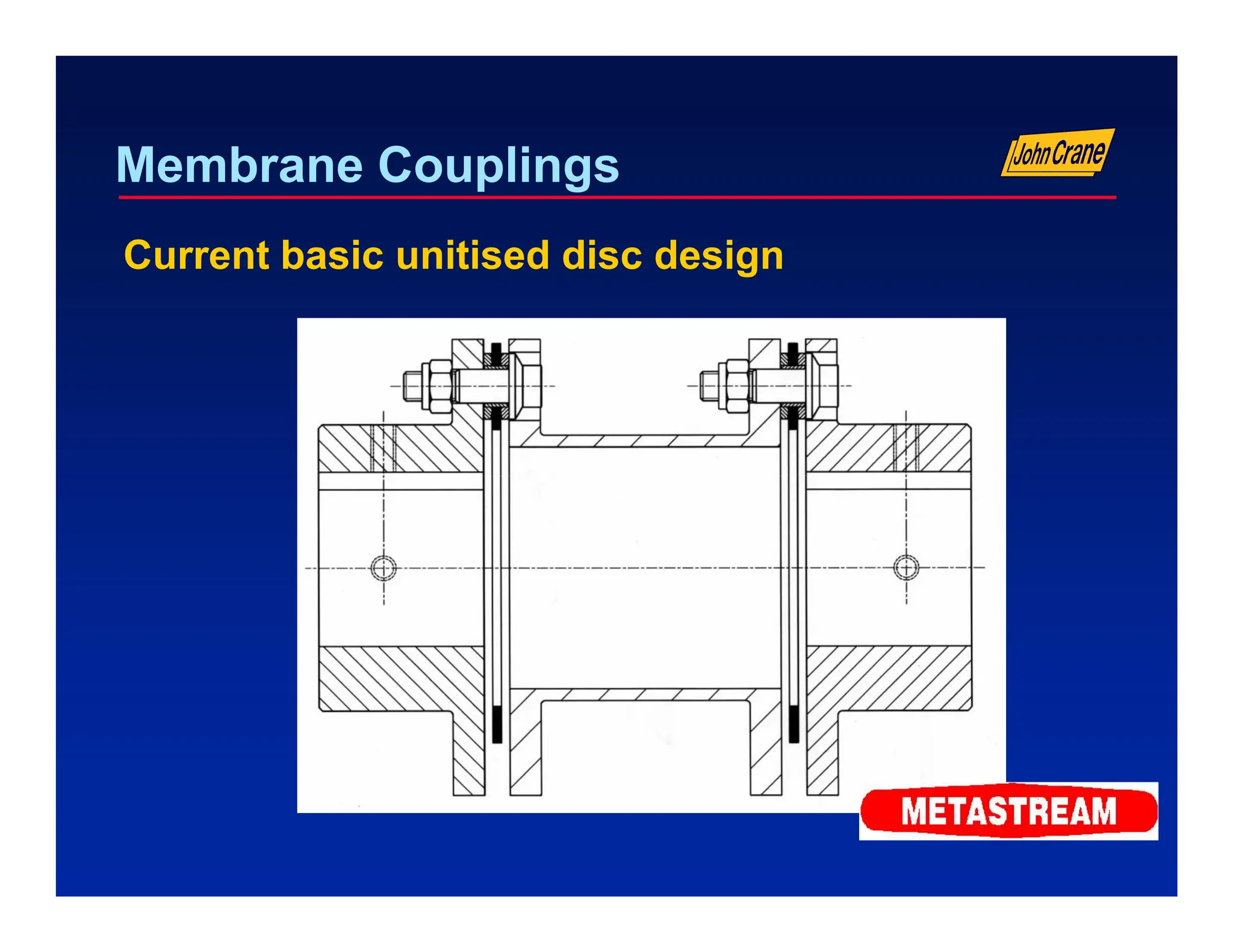 Membrane Couplings

John Crane

Current basic unitised disc design

METASTREAM